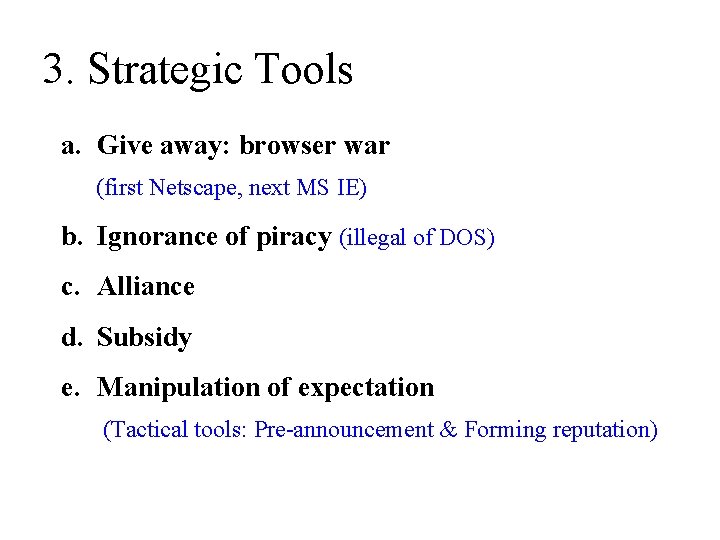 3. Strategic Tools

a. Give away: browser war
(first Netscape, next MS IE)

b. Ignorance of piracy (illegal of DOS)

c. Alliance

d. Subsidy

e. Manipulation of expectation
(Tactical tools: Pre-announcement & Forming reputation)